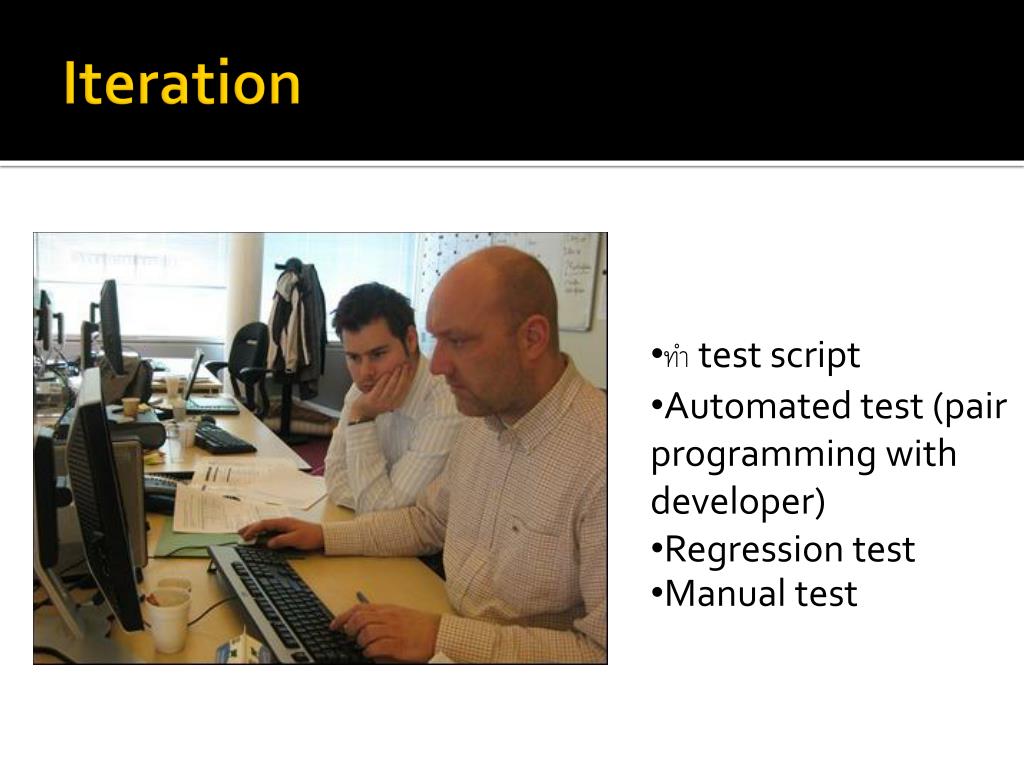 Iteration

•ทำ test script
•Automated test (pair programming with developer)
•Regression test
•Manual test